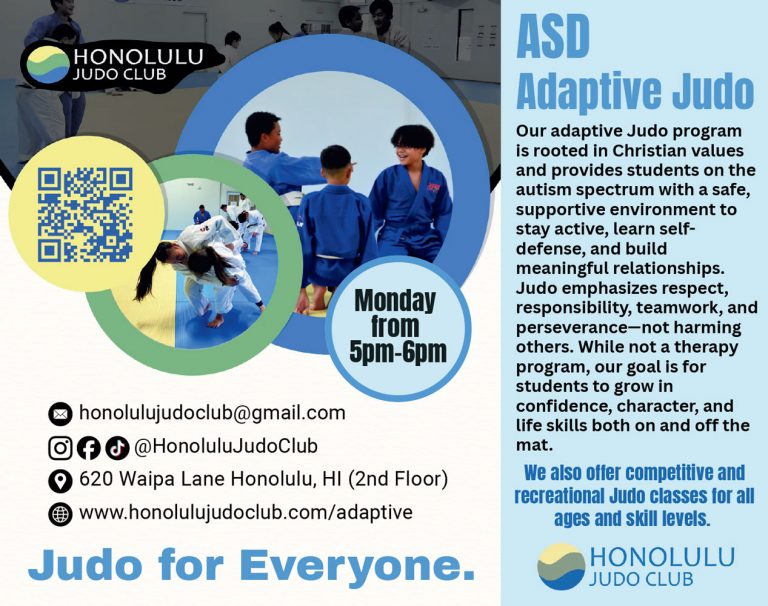 HONOLULU
JUDO CLUB

Monday from 5pm-6pm

honolulujudoclub@gmail.com

@HonoluluJudoClub

620 Waipa Lane Honolulu, HI (2nd Floor)

www.honolulujudoclub.com/adaptive

Judo for Everyone.

ASD
Adaptive Judo

Our adaptive Judo program is rooted in Christian values and provides students on the autism spectrum with a safe, supportive environment to stay active, learn self-defense, and build meaningful relationships. Judo emphasizes respect, responsibility, teamwork, and perseverance—not harming others. While not a therapy program, our goal is for students to grow in confidence, character, and life skills both on and off the mat.

We also offer competitive and recreational Judo classes for all ages and skill levels.

HONOLULU
JUDO CLUB